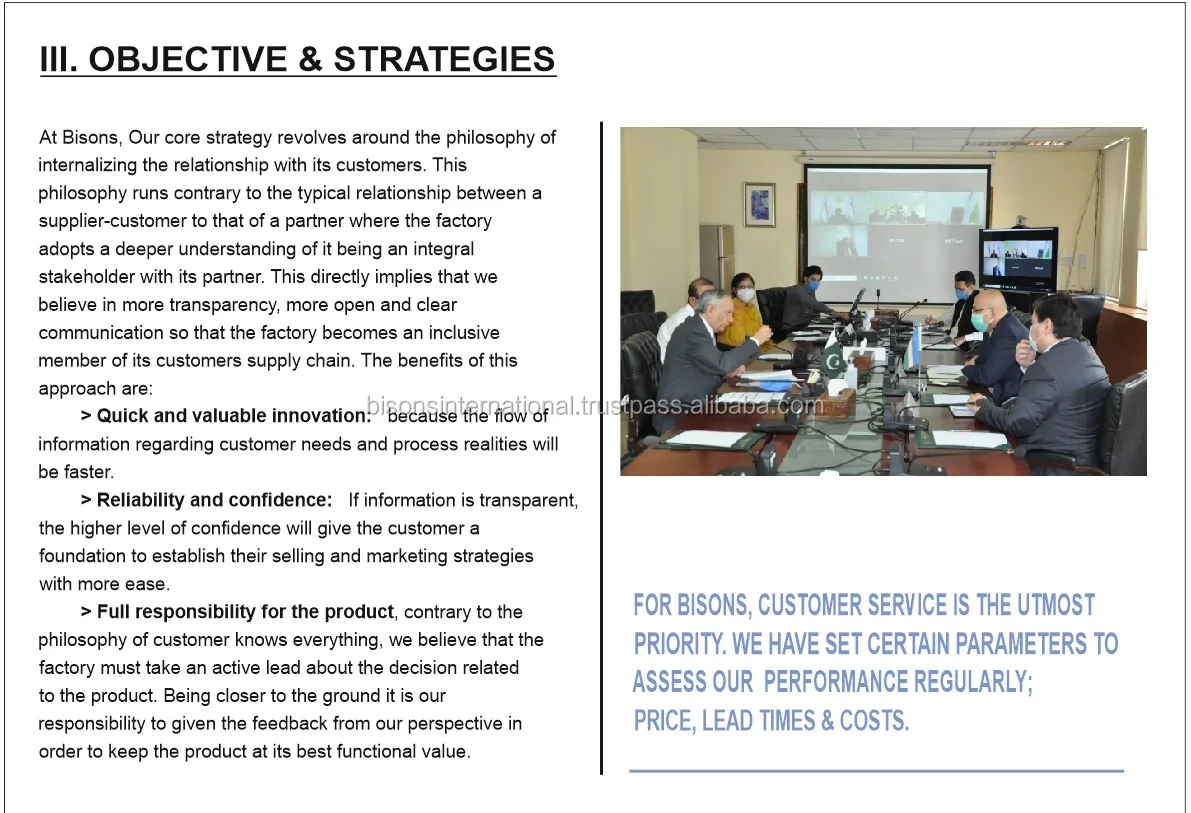 III. OBJECTIVE & STRATEGIES

At Bisons, Our core strategy revolves around the philosophy of internalizing the relationship with its customers. This philosophy runs contrary to the typical relationship between a supplier-customer to that of a partner where the factory adopts a deeper understanding of it being an integral stakeholder with its partner. This directly implies that we believe in more transparency, more open and clear communication so that the factory becomes an inclusive member of its customers supply chain. The benefits of this approach are:

> Quick and valuable innovation: because the flow of information regarding customer needs and process realities will be faster.

> Reliability and confidence: If information is transparent, the higher level of confidence will give the customer a foundation to establish their selling and marketing strategies with more ease.

> Full responsibility for the product, contrary to the philosophy of customer knows everything, we believe that the factory must take an active lead about the decision related to the product. Being closer to the ground it is our responsibility to given the feedback from our perspective in order to keep the product at its best functional value.

bisonsinternational.trustpass.alibaba.com

FOR BISONS, CUSTOMER SERVICE IS THE UTMOST PRIORITY. WE HAVE SET CERTAIN PARAMETERS TO ASSESS OUR PERFORMANCE REGULARLY; PRICE, LEAD TIMES & COSTS.